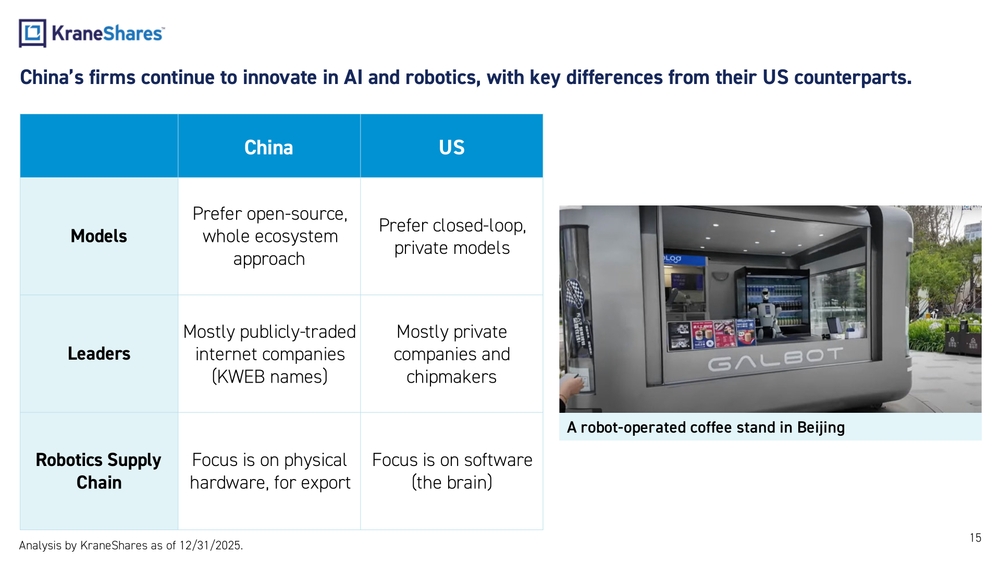 KraneShares

China's firms continue to innovate in AI and robotics, with key differences from their US counterparts.

| | China | US |
|---|---|---|
| Models | Prefer open-source, whole ecosystem approach | Prefer closed-loop, private models |
| Leaders | Mostly publicly-traded internet companies (KWEB names) | Mostly private companies and chipmakers |
| Robotics Supply Chain | Focus is on physical hardware, for export | Focus is on software (the brain) |

GALBOT

A robot-operated coffee stand in Beijing

Analysis by KraneShares as of 12/31/2025.

15